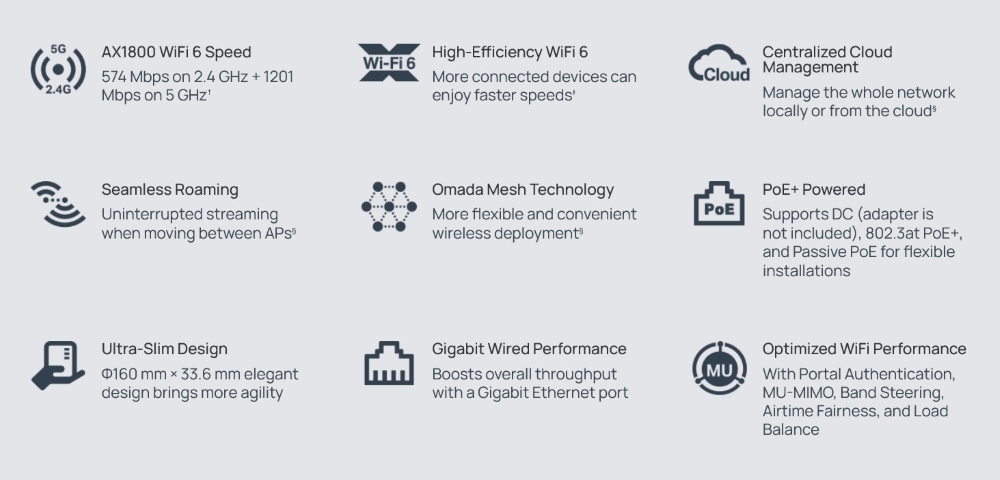 5G
2.4G
AX1800 WiFi 6 Speed
574 Mbps on 2.4 GHz + 1201 Mbps on 5 GHz†

Wi-Fi 6
High-Efficiency WiFi 6
More connected devices can enjoy faster speeds‡

Cloud
Centralized Cloud Management
Manage the whole network locally or from the cloud§

Seamless Roaming
Uninterrupted streaming when moving between APs§

Omada Mesh Technology
More flexible and convenient wireless deployment§

PoE
PoE+ Powered
Supports DC (adapter is not included), 802.3at PoE+, and Passive PoE for flexible installations

Ultra-Slim Design
Φ160 mm × 33.6 mm elegant design brings more agility

Gigabit Wired Performance
Boosts overall throughput with a Gigabit Ethernet port

MU
Optimized WiFi Performance
With Portal Authentication, MU-MIMO, Band Steering, Airtime Fairness, and Load Balance